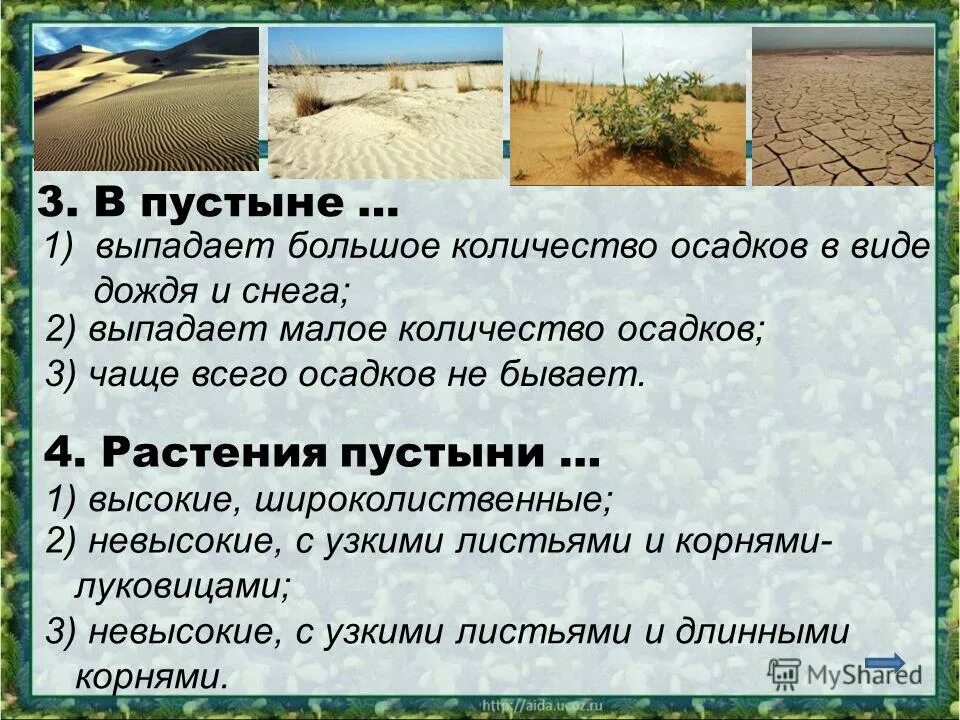 3. В пустыне …

1) выпадает большое количество осадков в виде дождя и снега;

2) выпадает малое количество осадков;

3) чаще всего осадков не бывает.

4. Растения пустыни …

1) высокие, широколиственные;

2) невысокие, с узкими листьями и корнями-луковицами;

3) невысокие, с узкими листьями и длинными корнями.

MyShared

http://aida.ucoz.ru